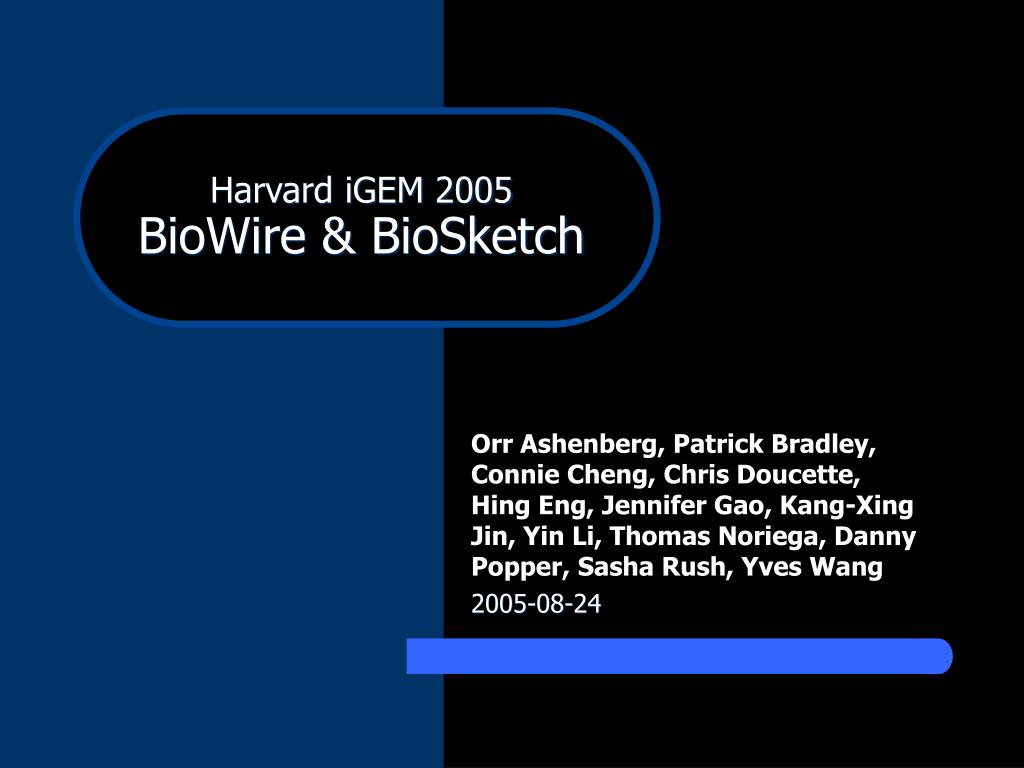 Harvard iGEM 2005
BioWire & BioSketch

Orr Ashenberg, Patrick Bradley, Connie Cheng, Chris Doucette, Hing Eng, Jennifer Gao, Kang-Xing Jin, Yin Li, Thomas Noriega, Danny Popper, Sasha Rush, Yves Wang

2005-08-24